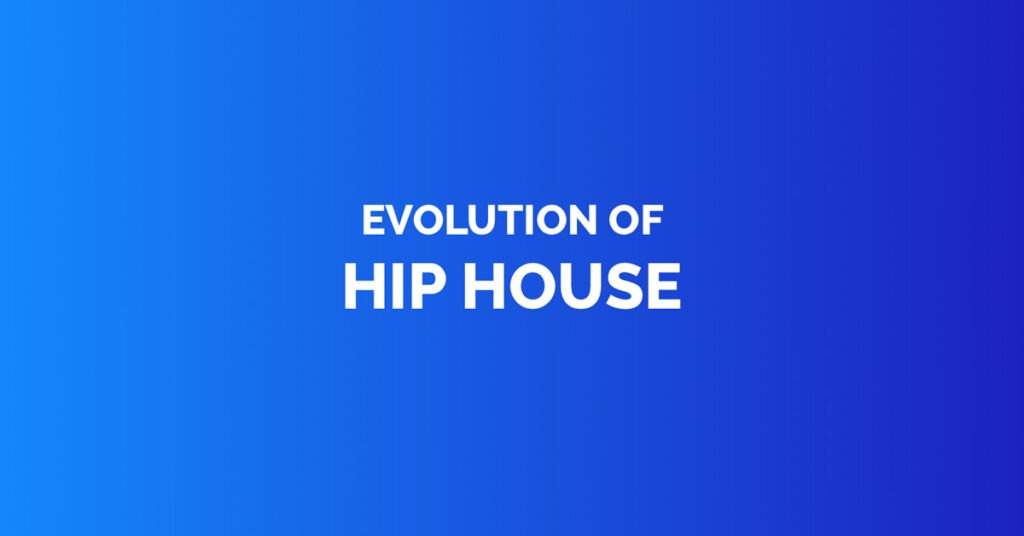 EVOLUTION OF
HIP HOUSE